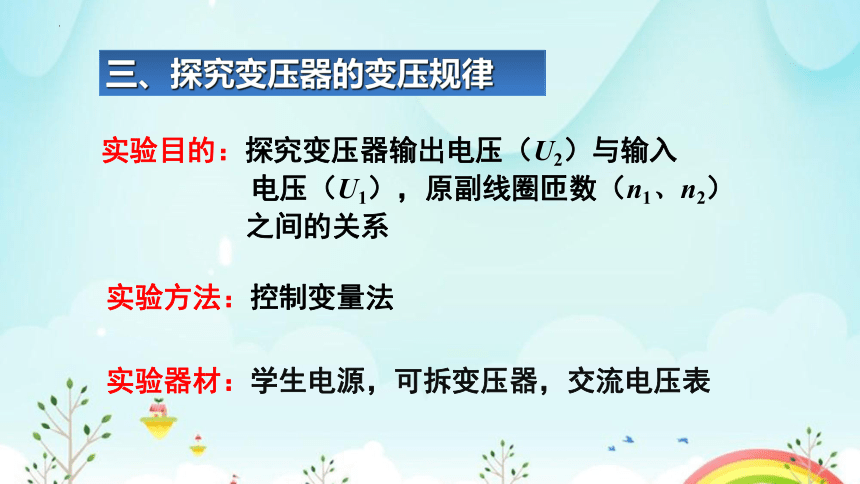 三、探究变压器的变压规律

实验目的：探究变压器输出电压（$U_2$）与输入电压（$U_1$），原副线圈匝数（$n_1$、$n_2$）之间的关系

实验方法：控制变量法

实验器材：学生电源，可拆变压器，交流电压表